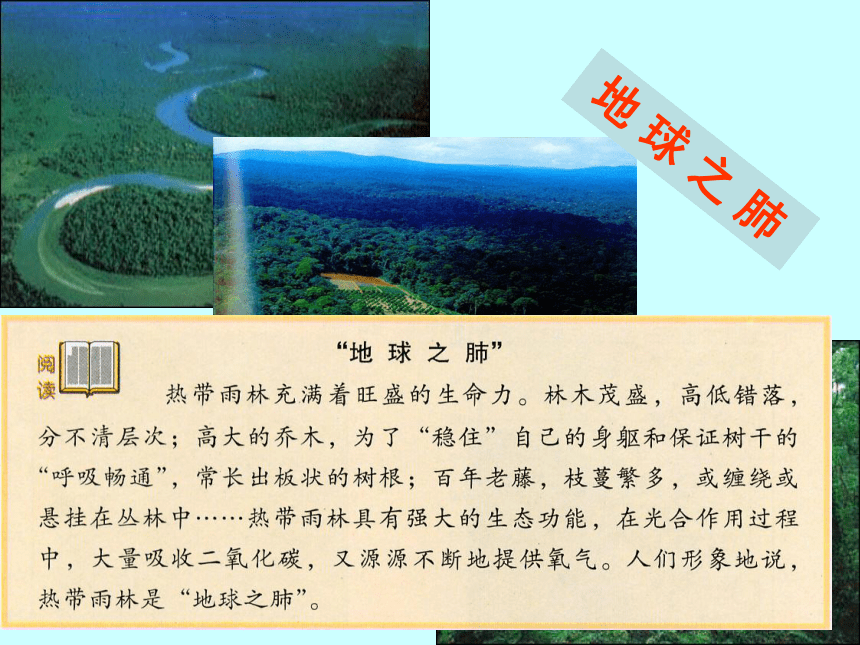 地球之肺

阅读

“地 球 之 肺”

热带雨林充满着旺盛的生命力。林木茂盛，高低错落，分不清层次；高大的乔木，为了“稳住”自己的身躯和保证树干的“呼吸畅通”，常长出板状的树根；百年老藤，枝蔓繁多，或缠绕或悬挂在丛林中……热带雨林具有强大的生态功能，在光合作用过程中，大量吸收二氧化碳，又源源不断地提供氧气。人们形象地说，热带雨林是“地球之肺”。